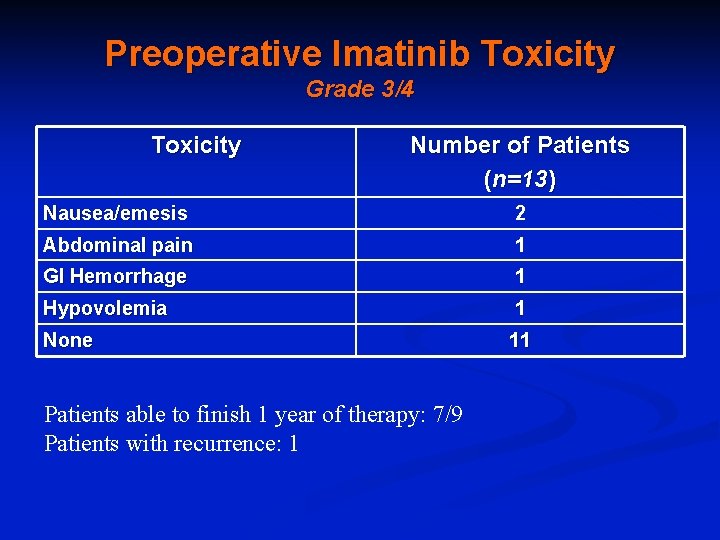 Preoperative Imatinib Toxicity
Grade 3/4

| Toxicity | Number of Patients (n=13) |
|---|---|
| Nausea/emesis | 2 |
| Abdominal pain | 1 |
| GI Hemorrhage | 1 |
| Hypovolemia | 1 |
| None | 11 |

Patients able to finish 1 year of therapy: 7/9
Patients with recurrence: 1